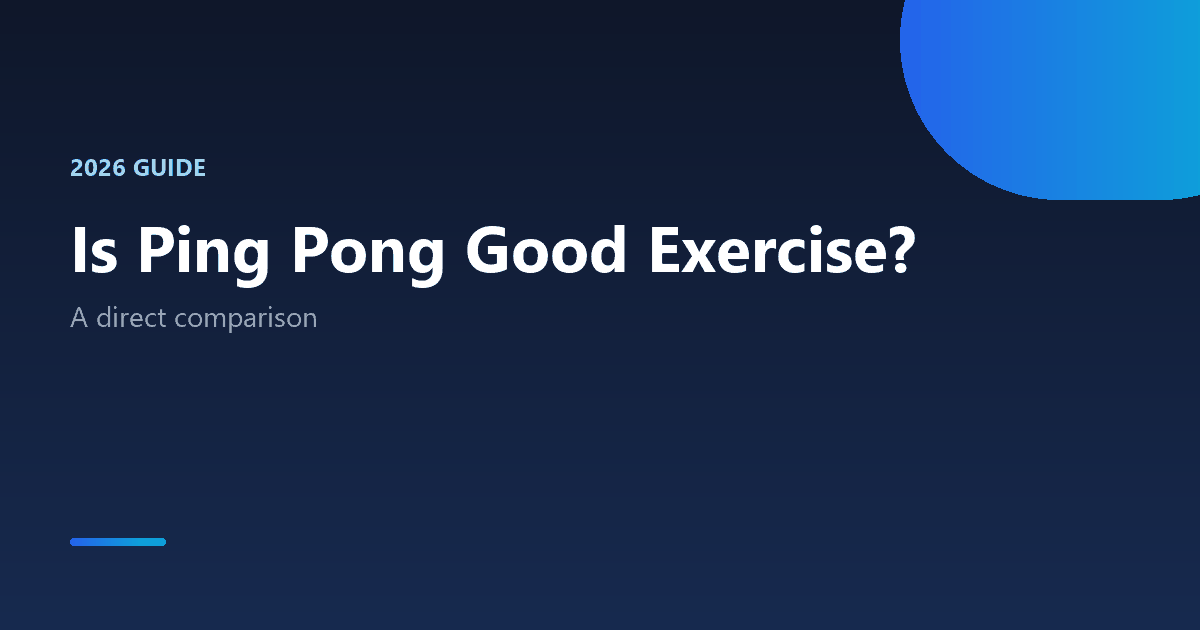 2026 GUIDE

Is Ping Pong Good Exercise?

A direct comparison